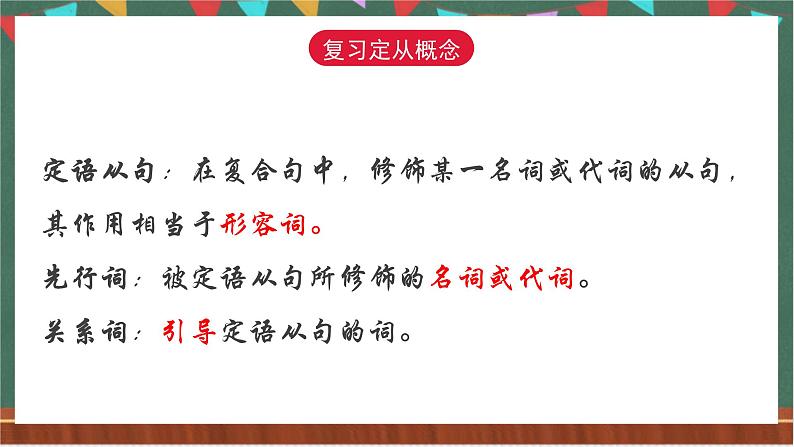 复习定从概念

定语从句：在复合句中，修饰某一名词或代词的从句，其作用相当于形容词。

先行词：被定语从句所修饰的名词或代词。

关系词：引导定语从句的词。